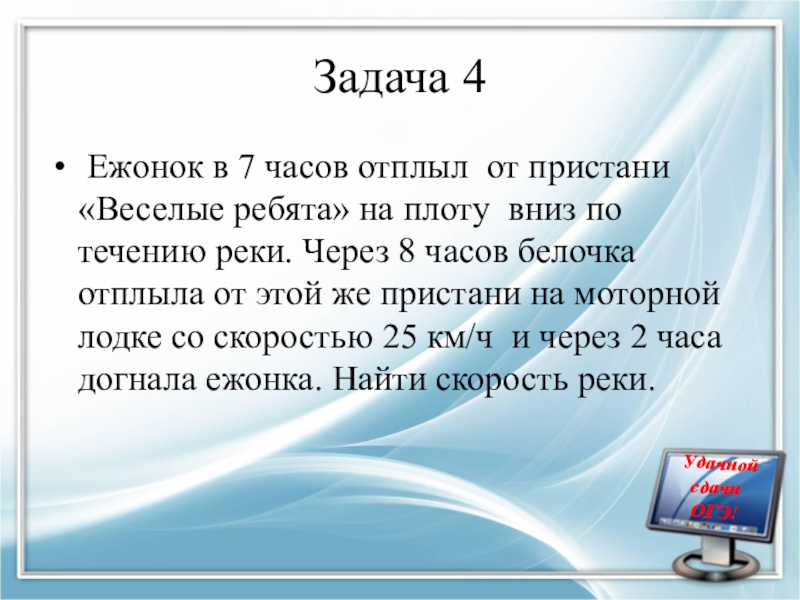 Задача 4

• Ежонок в 7 часов отплыл от пристани «Веселые ребята» на плоту вниз по течению реки. Через 8 часов белочка отплыла от этой же пристани на моторной лодке со скоростью 25 км/ч и через 2 часа догнала ежонка. Найти скорость реки.

Удачной сдачи ОГЭ!